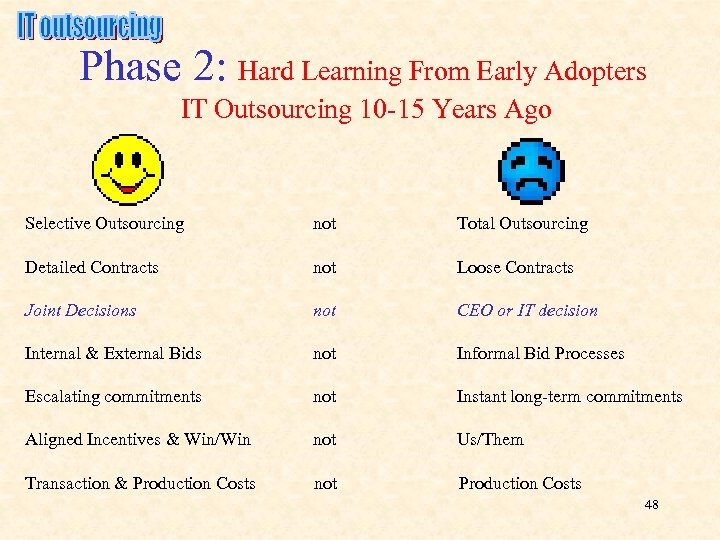 IT outsourcing

Phase 2: Hard Learning From Early Adopters
IT Outsourcing 10-15 Years Ago

| | | |
|---|---|---|
| Selective Outsourcing | not | Total Outsourcing |
| Detailed Contracts | not | Loose Contracts |
| Joint Decisions | not | CEO or IT decision |
| Internal & External Bids | not | Informal Bid Processes |
| Escalating commitments | not | Instant long-term commitments |
| Aligned Incentives & Win/Win | not | Us/Them |
| Transaction & Production Costs | not | Production Costs |

48